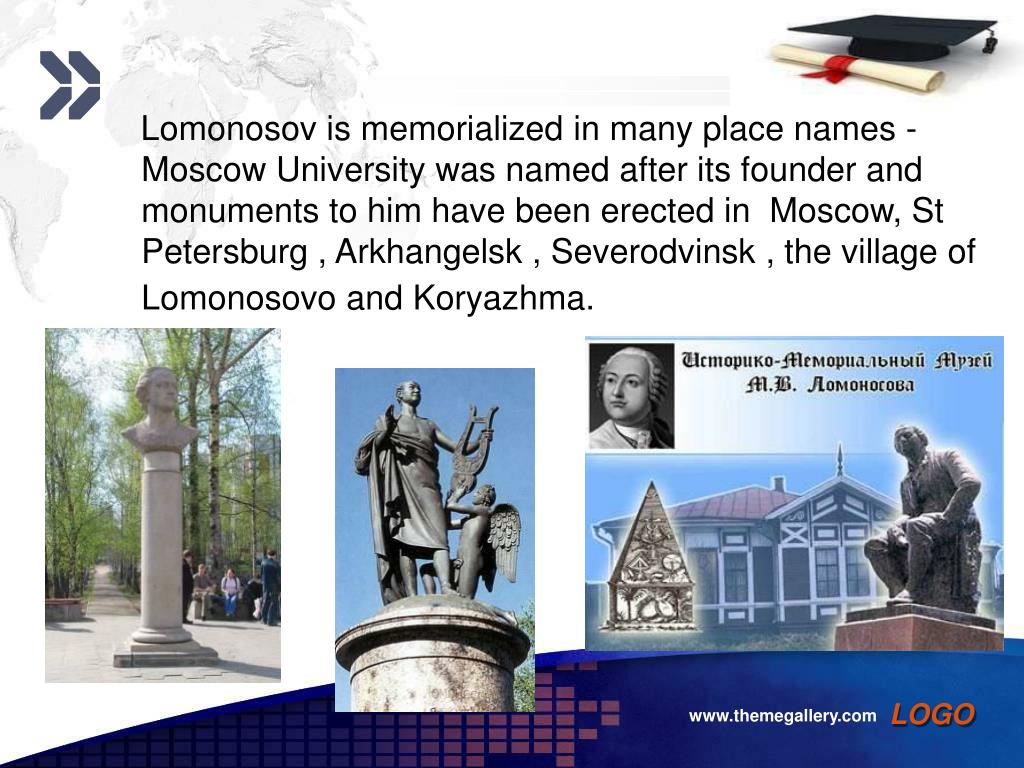 Lomonosov is memorialized in many place names - Moscow University was named after its founder and monuments to him have been erected in Moscow, St Petersburg , Arkhangelsk , Severodvinsk , the village of Lomonosovo and Koryazhma.

Историко-Мемориальный Музей М.В. Ломоносова

www.themegallery.com LOGO